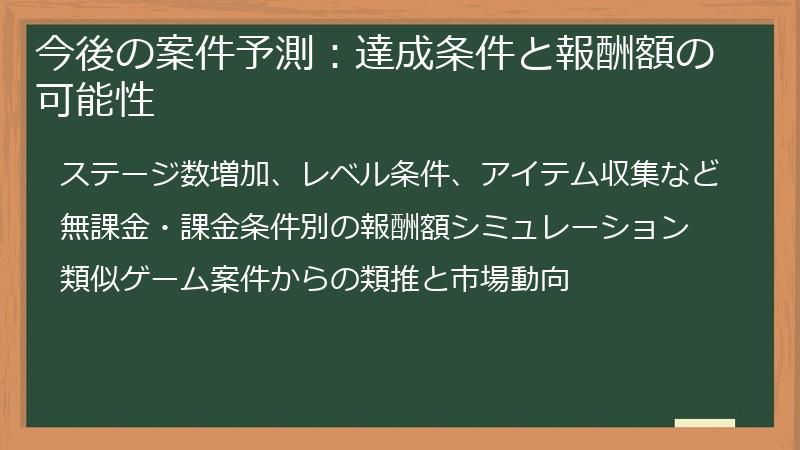 今後の案件予測：達成条件と報酬額の可能性

ステージ数増加、レベル条件、アイテム収集など

無課金・課金条件別の報酬額シミュレーション

類似ゲーム案件からの類推と市場動向